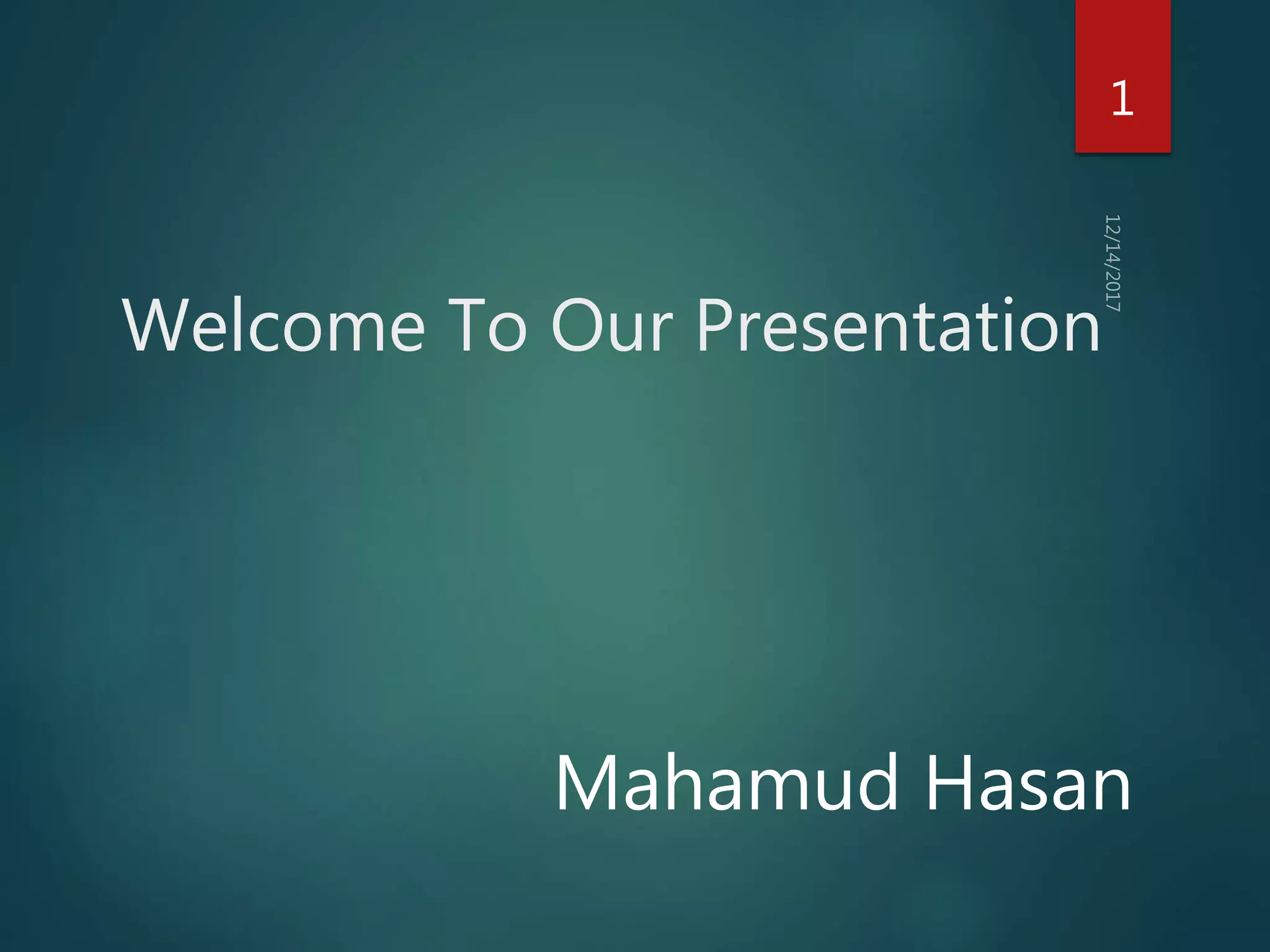 1

12/14/2017

Welcome To Our Presentation

Mahamud Hasan